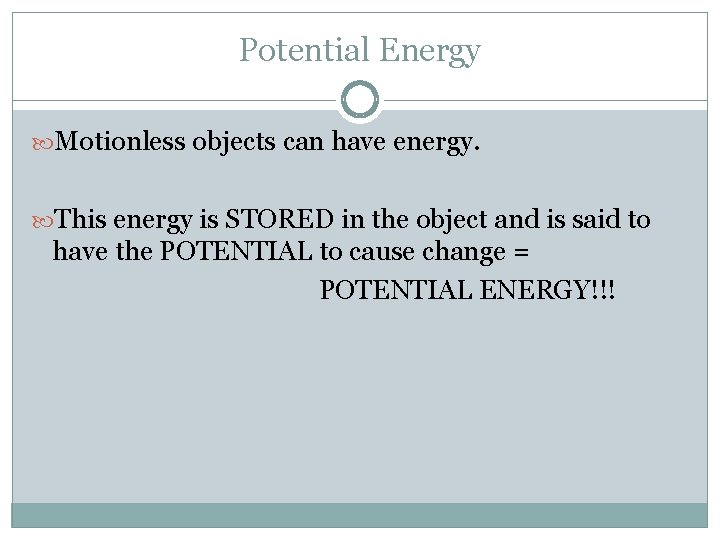 Potential Energy

Motionless objects can have energy.

This energy is STORED in the object and is said to have the POTENTIAL to cause change = POTENTIAL ENERGY!!!